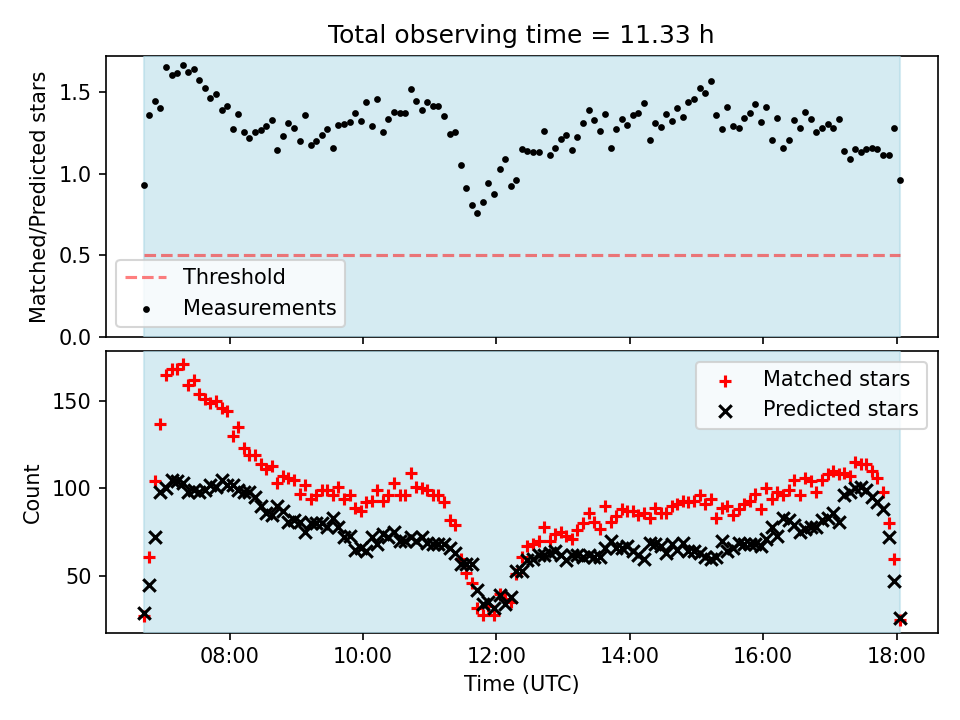 Total observing time = 11.33 h

Matched/Predicted stars

1.5
1.0
0.5
0.0

Threshold
Measurements

Count

150
100
50

Matched stars
Predicted stars

08:00
10:00
12:00
14:00
16:00
18:00

Time (UTC)